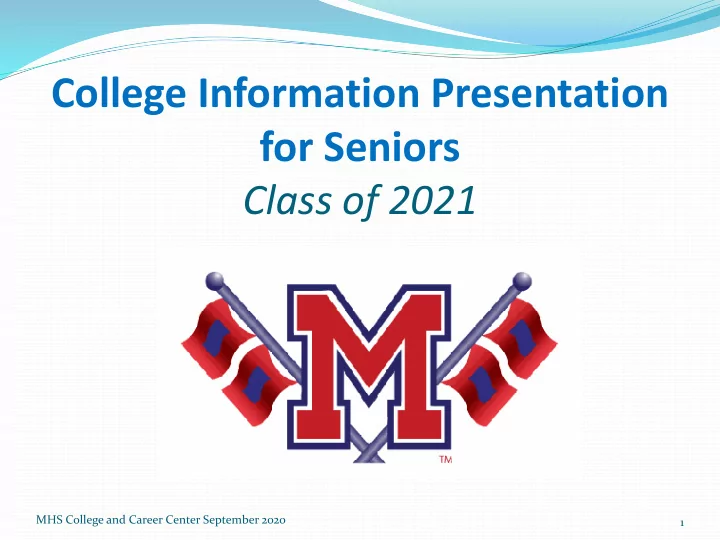 College Information Presentation for Seniors

Class of 2021

M

TM

MHS College and Career Center September 2020

1